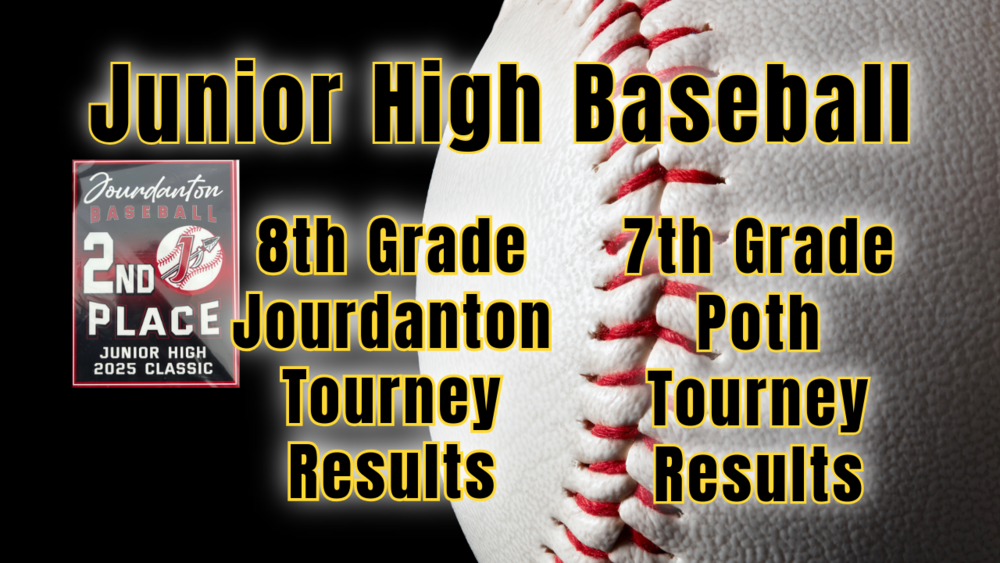 Junior High Baseball

Jourdanton
BASEBALL
2ND
PLACE
JUNIOR HIGH
2025 CLASSIC

8th Grade
Jourdanton
Tourney
Results

7th Grade
Poth
Tourney
Results